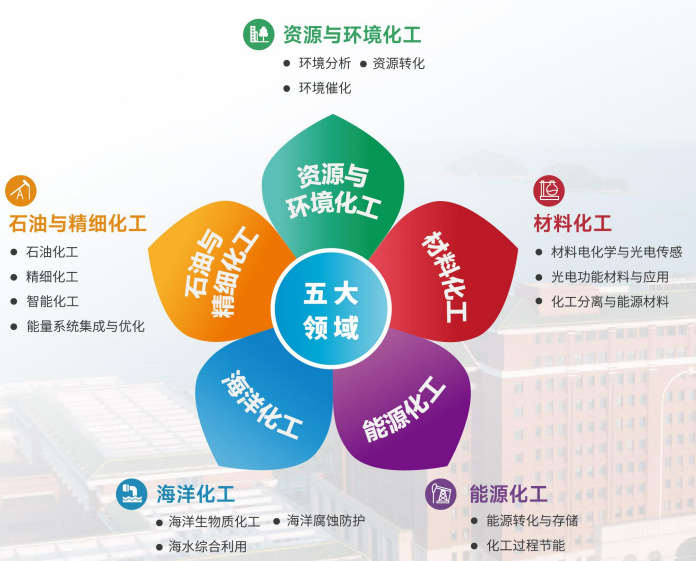 资源与环境化工
● 环境分析 ● 资源转化
● 环境催化

石油与精细化工
● 石油化工
● 精细化工
● 智能化工
● 能量系统集成与优化

资源与环境化工

石油与精细化工

材料化工

五大领域

海洋化工

能源化工

材料化工
● 材料电化学与光电传感
● 光电功能材料与应用
● 化工分离与能源材料

海洋化工
● 海洋生物质化工 ● 海洋腐蚀防护
● 海水综合利用

能源化工
● 能源转化与存储
● 化工过程节能